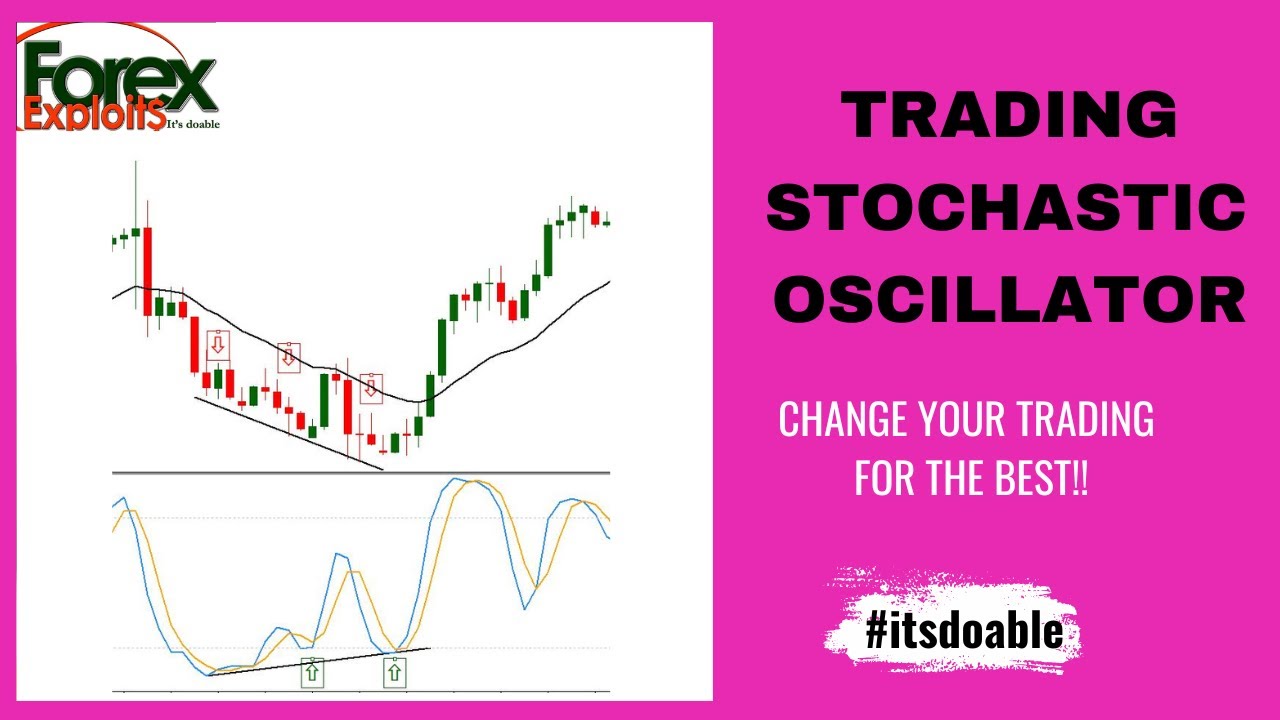 Forex Exploits It's doable

TRADING STOCHASTIC OSCILLATOR

CHANGE YOUR TRADING FOR THE BEST!!

#itsdoable